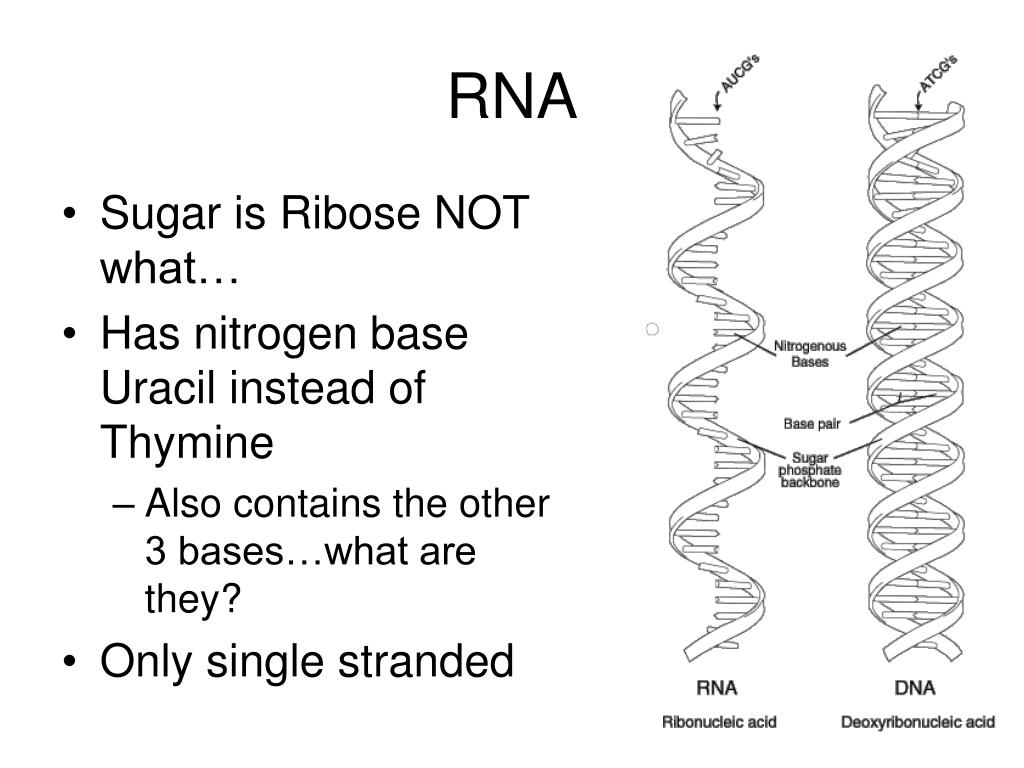 RNA

• Sugar is Ribose NOT what…
• Has nitrogen base Uracil instead of Thymine
– Also contains the other 3 bases…what are they?
• Only single stranded

AUCG's
ATCG's
Nitrogenous Bases
Base pair
Sugar phosphate backbone
RNA
Ribonucleic acid
DNA
Deoxyribonucleic acid